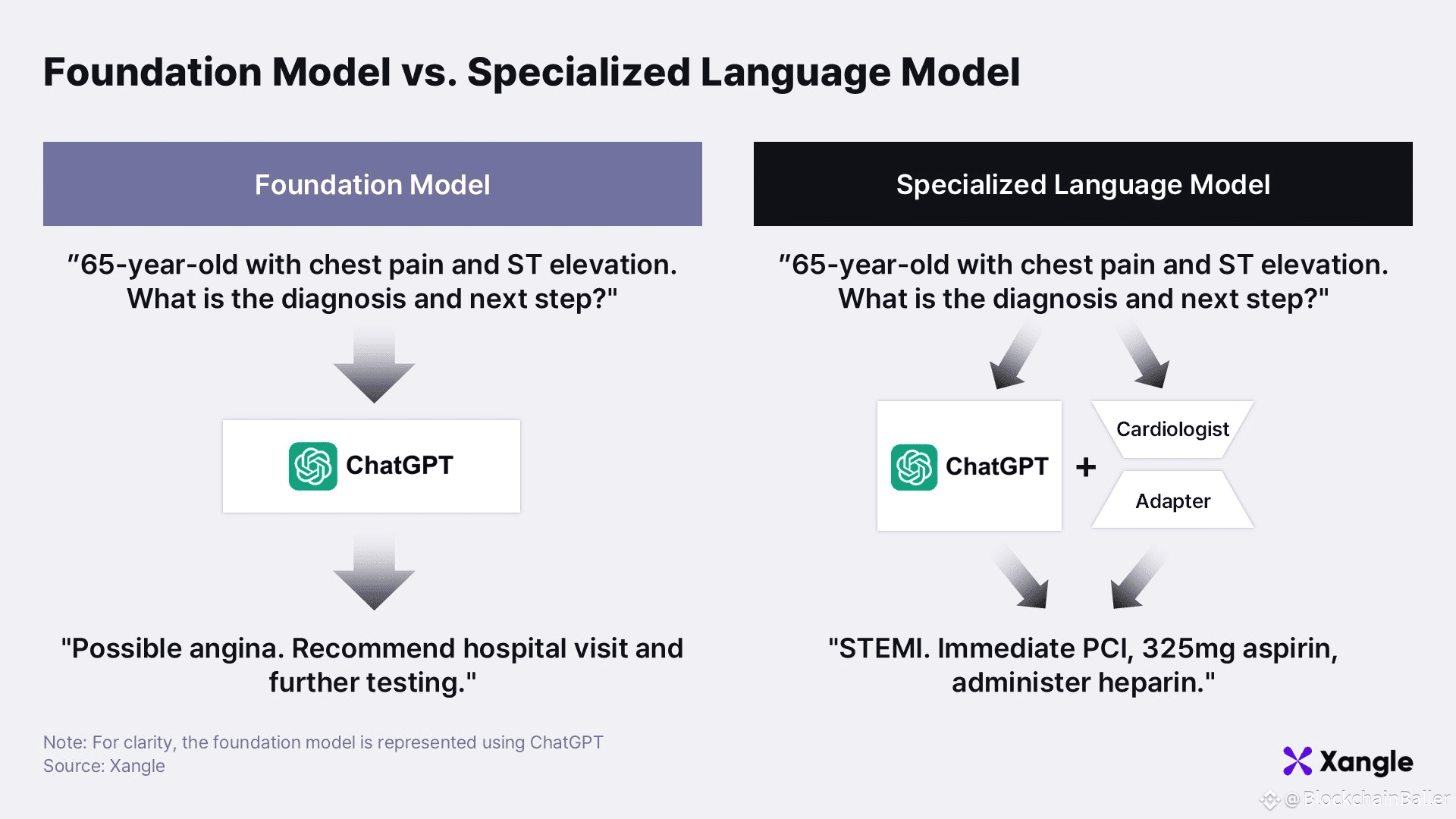 Foundation Model vs. Specialized Language Model

Foundation Model

"65-year-old with chest pain and ST elevation. What is the diagnosis and next step?"

ChatGPT

"Possible angina. Recommend hospital visit and further testing."

Specialized Language Model

"65-year-old with chest pain and ST elevation. What is the diagnosis and next step?"

ChatGPT

+

Cardiologist

Adapter

"STEMI. Immediate PCI, 325mg aspirin, administer heparin."

Note: For clarity, the foundation model is represented using ChatGPT
Source: Xangle

Xangle

@BlockchainBaller